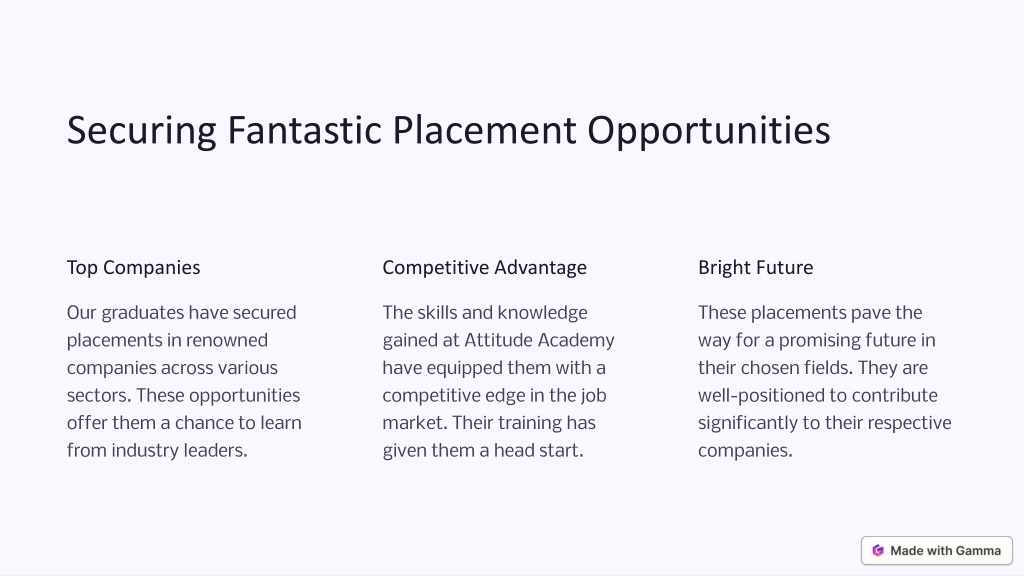 Securing Fantastic Placement Opportunities

Top Companies

Our graduates have secured placements in renowned companies across various sectors. These opportunities offer them a chance to learn from industry leaders.

Competitive Advantage

The skills and knowledge gained at Attitude Academy have equipped them with a competitive edge in the job market. Their training has given them a head start.

Bright Future

These placements pave the way for a promising future in their chosen fields. They are well-positioned to contribute significantly to their respective companies.

Made with Gamma